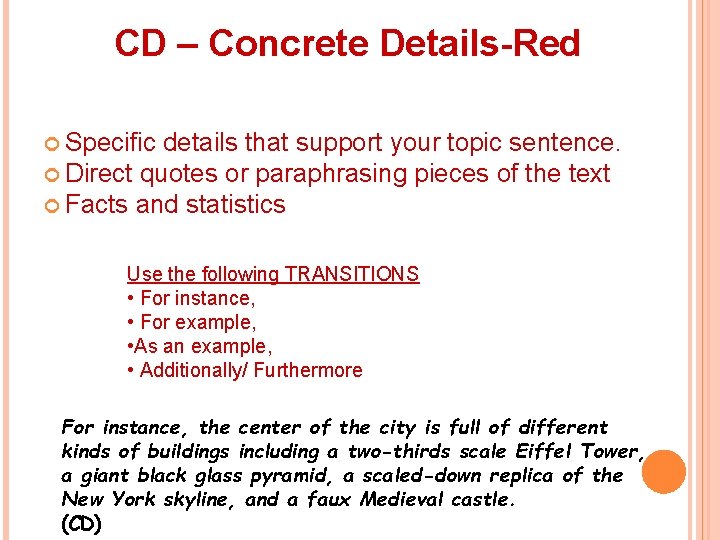 CD – Concrete Details-Red

Specific details that support your topic sentence.
Direct quotes or paraphrasing pieces of the text
Facts and statistics

Use the following TRANSITIONS
• For instance,
• For example,
•As an example,
• Additionally/ Furthermore

For instance, the center of the city is full of different kinds of buildings including a two-thirds scale Eiffel Tower, a giant black glass pyramid, a scaled-down replica of the New York skyline, and a faux Medieval castle.
(CD)